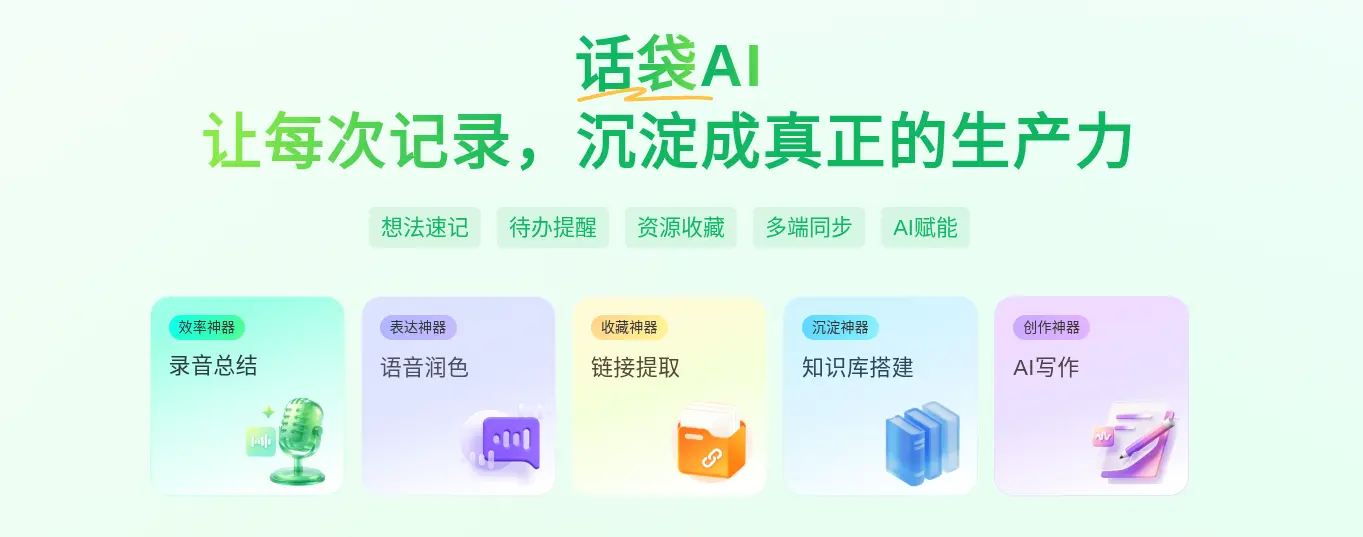 话袋AI
让每次记录，沉淀成真正的生产力

想法速记 待办提醒 资源收藏 多端同步 AI赋能

效率神器
录音总结

表达神器
语音润色

收藏神器
链接提取

沉淀神器
知识库搭建

创作神器
AI写作